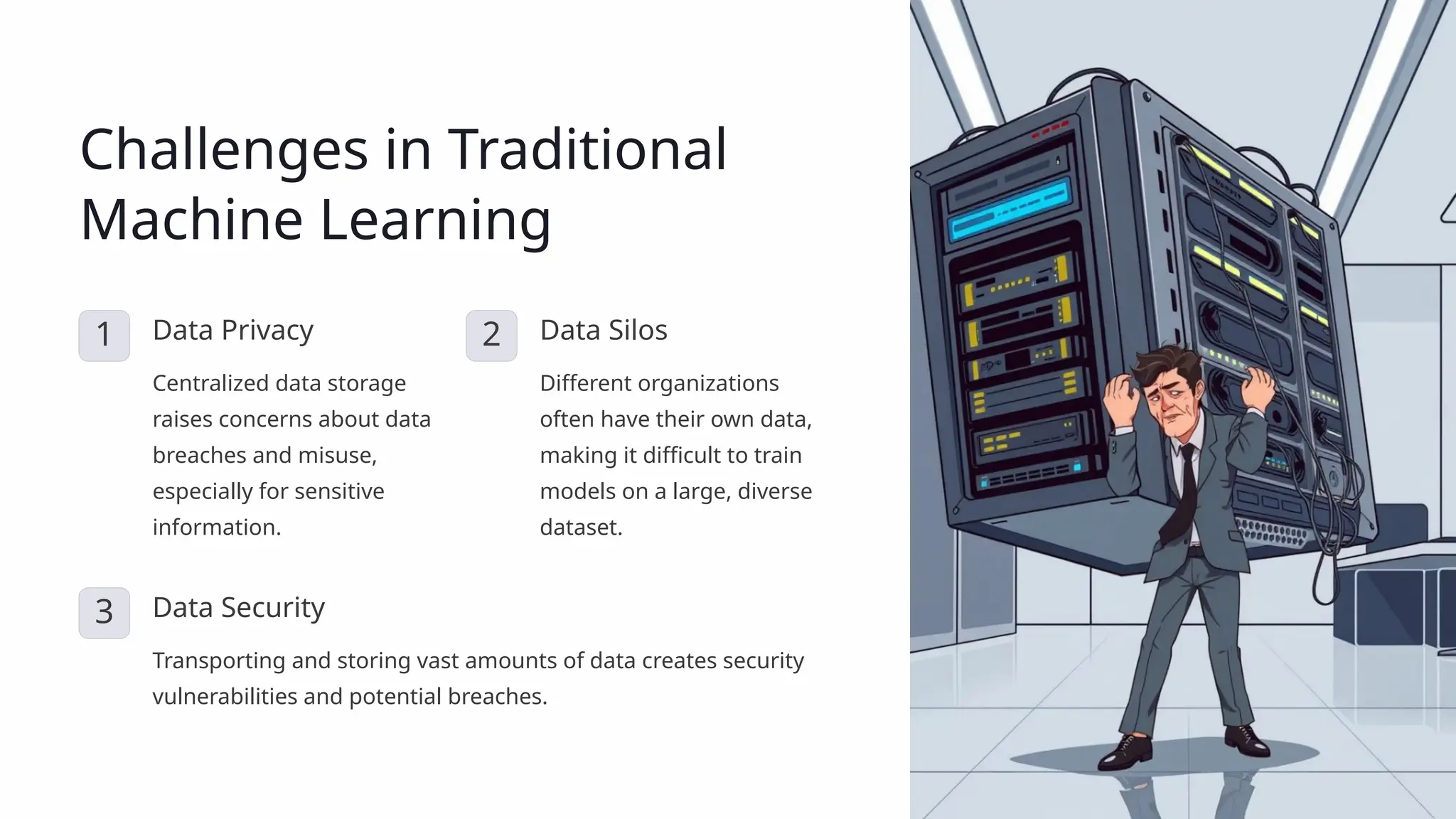 Challenges in Traditional Machine Learning

1

Data Privacy

Centralized data storage raises concerns about data breaches and misuse, especially for sensitive information.

2

Data Silos

Different organizations often have their own data, making it difficult to train models on a large, diverse dataset.

3

Data Security

Transporting and storing vast amounts of data creates security vulnerabilities and potential breaches.